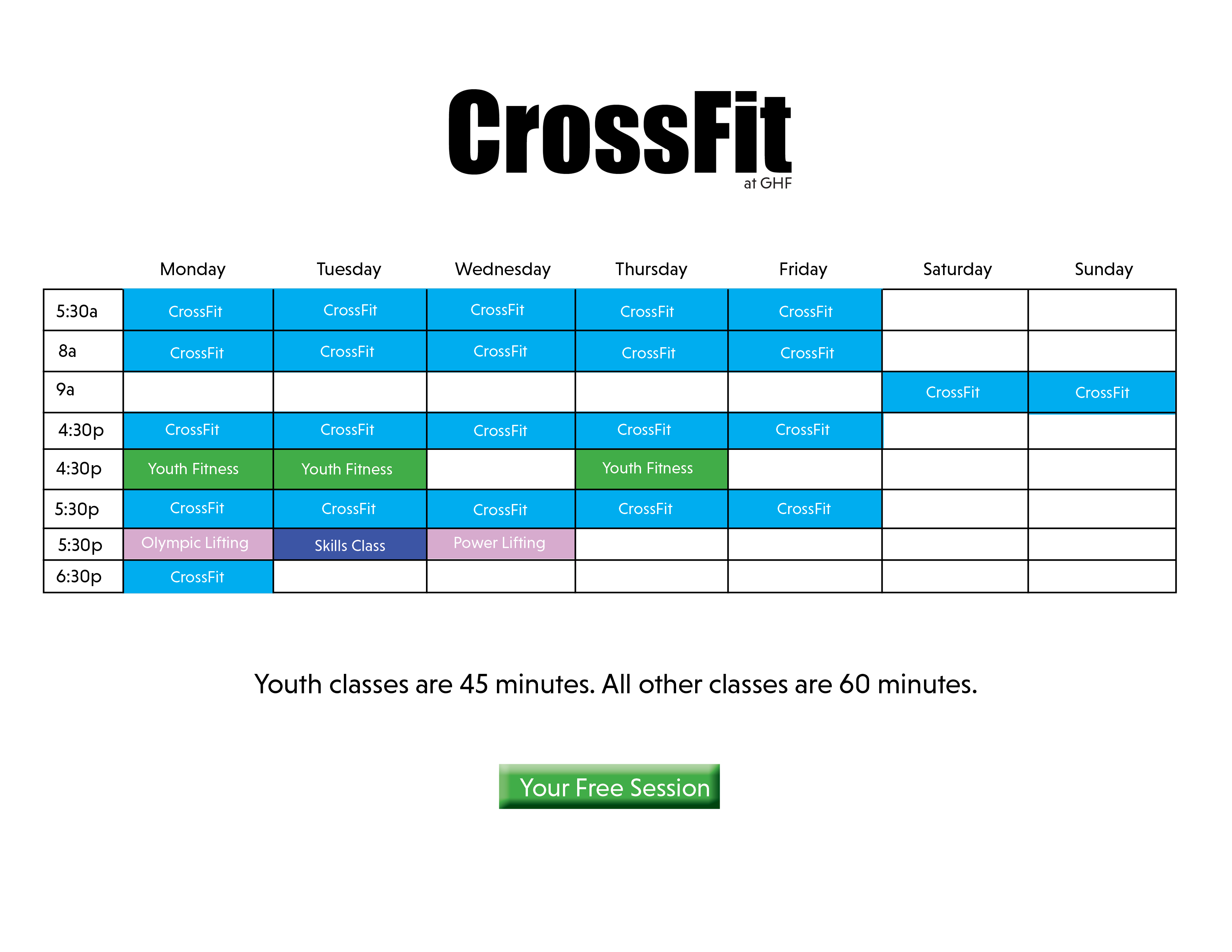 CrossFit
at GHF

| | Monday | Tuesday | Wednesday | Thursday | Friday | Saturday | Sunday |
|---|---|---|---|---|---|---|---|
| 5:30a | CrossFit | CrossFit | CrossFit | CrossFit | CrossFit | | |
| 8a | CrossFit | CrossFit | CrossFit | CrossFit | CrossFit | | |
| 9a | | | | | | CrossFit | CrossFit |
| 4:30p | CrossFit | CrossFit | CrossFit | CrossFit | CrossFit | | |
| 4:30p | Youth Fitness | Youth Fitness | | Youth Fitness | | | |
| 5:30p | CrossFit | CrossFit | CrossFit | CrossFit | CrossFit | | |
| 5:30p | Olympic Lifting | Skills Class | Power Lifting | | | | |
| 6:30p | CrossFit | | | | | | |

Youth classes are 45 minutes. All other classes are 60 minutes.

Your Free Session